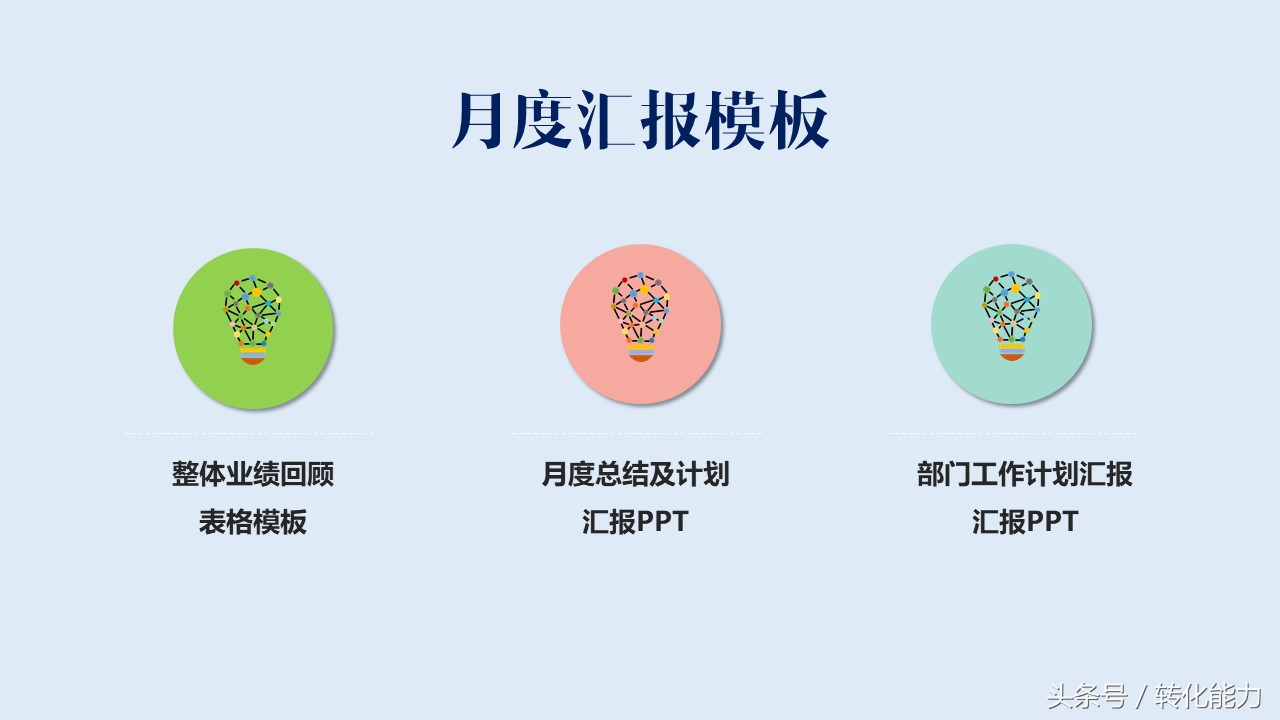 月度汇报模板

整体业绩回顾
表格模板

月度总结及计划
汇报PPT

部门工作计划汇报
汇报PPT

头条号 / 转化能力